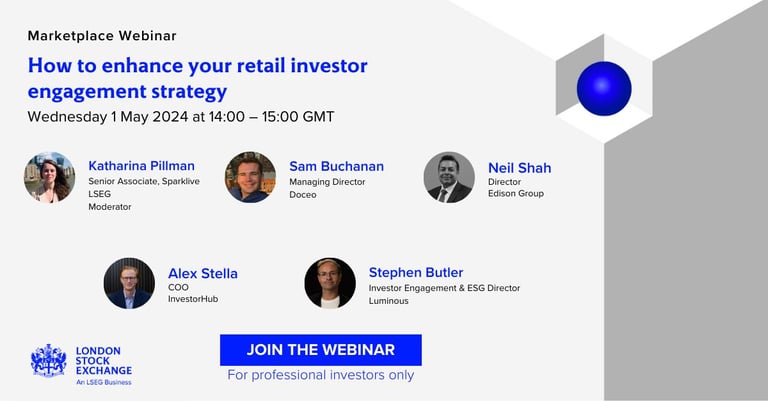 Marketplace Webinar

How to enhance your retail investor engagement strategy

Wednesday 1 May 2024 at 14:00 – 15:00 GMT

Katharina Pillman
Senior Associate, Sparklive
LSEG
Moderator

Sam Buchanan
Managing Director
Doceo

Neil Shah
Director
Edison Group

Alex Stella
COO
InvestorHub

Stephen Butler
Investor Engagement & ESG Director
Luminous

LONDON STOCK EXCHANGE
An LSEG Business

JOIN THE WEBINAR

For professional investors only